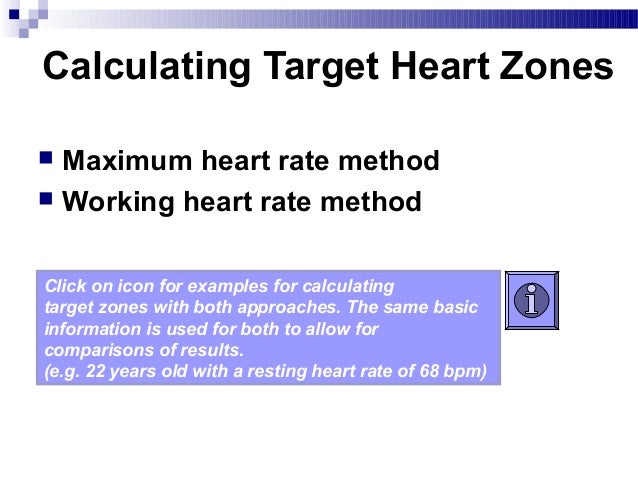 Calculating Target Heart Zones

Maximum heart rate method
Working heart rate method

Click on icon for examples for calculating target zones with both approaches. The same basic information is used for both to allow for comparisons of results.
(e.g. 22 years old with a resting heart rate of 68 bpm)

i